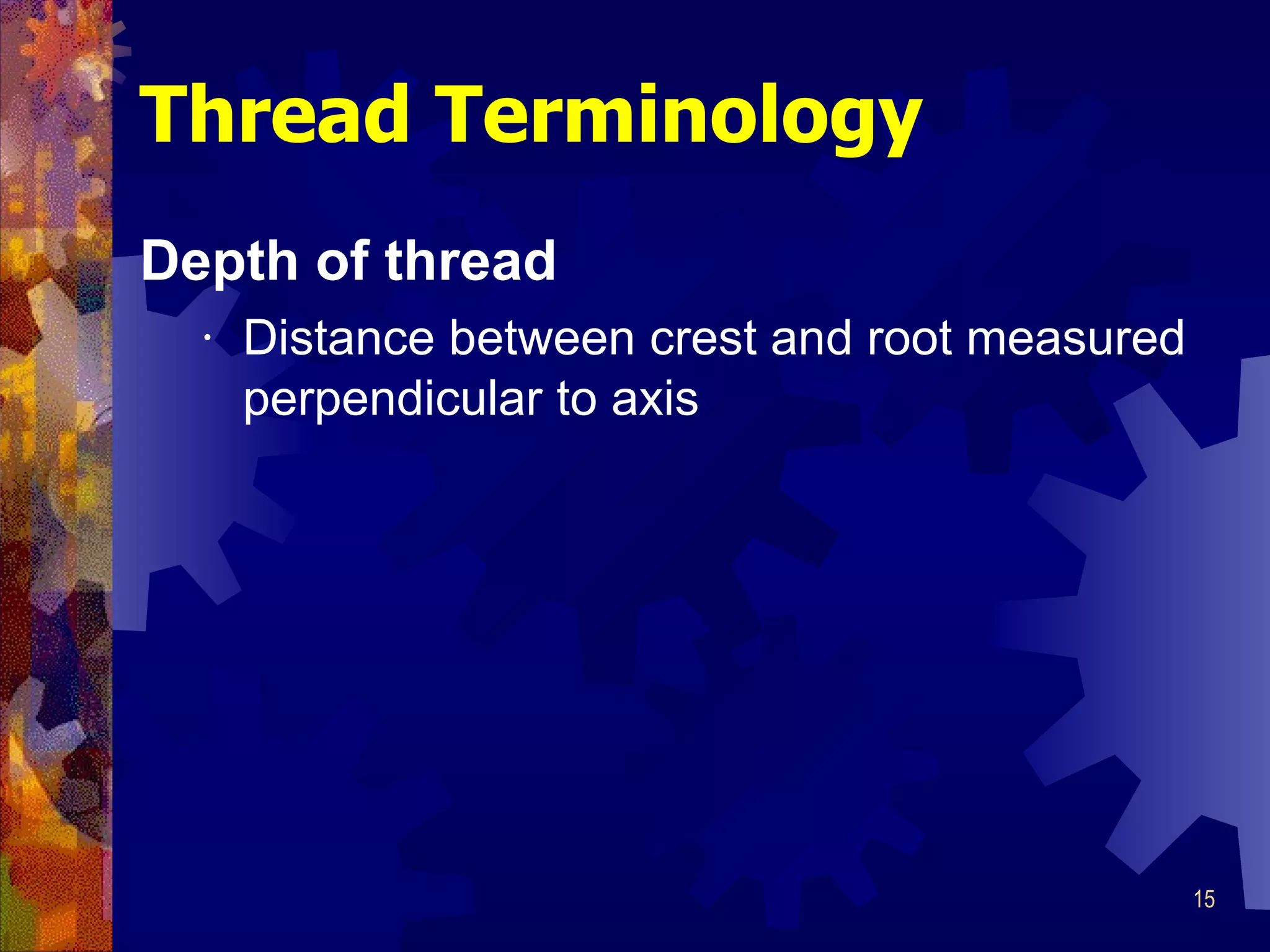 Thread Terminology

Depth of thread

· Distance between crest and root measured perpendicular to axis

15